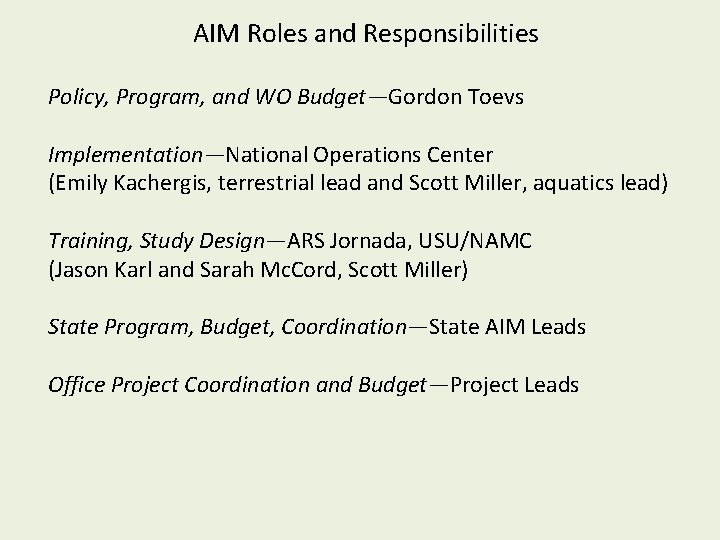 AIM Roles and Responsibilities

Policy, Program, and WO Budget—Gordon Toevs

Implementation—National Operations Center
(Emily Kachergis, terrestrial lead and Scott Miller, aquatics lead)

Training, Study Design—ARS Jornada, USU/NAMC
(Jason Karl and Sarah McCord, Scott Miller)

State Program, Budget, Coordination—State AIM Leads

Office Project Coordination and Budget—Project Leads